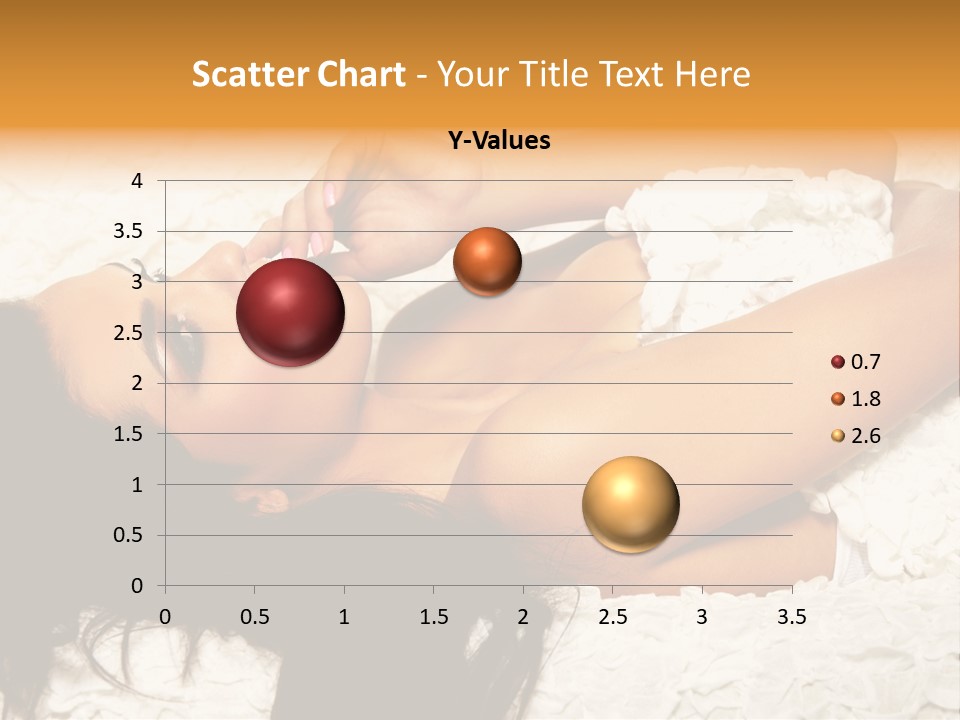 Scatter Chart - Your Title Text Here

Y-Values

4
3.5
3
2.5
2
1.5
1
0.5
0

0 0.5 1 1.5 2 2.5 3 3.5

0.7
1.8
2.6